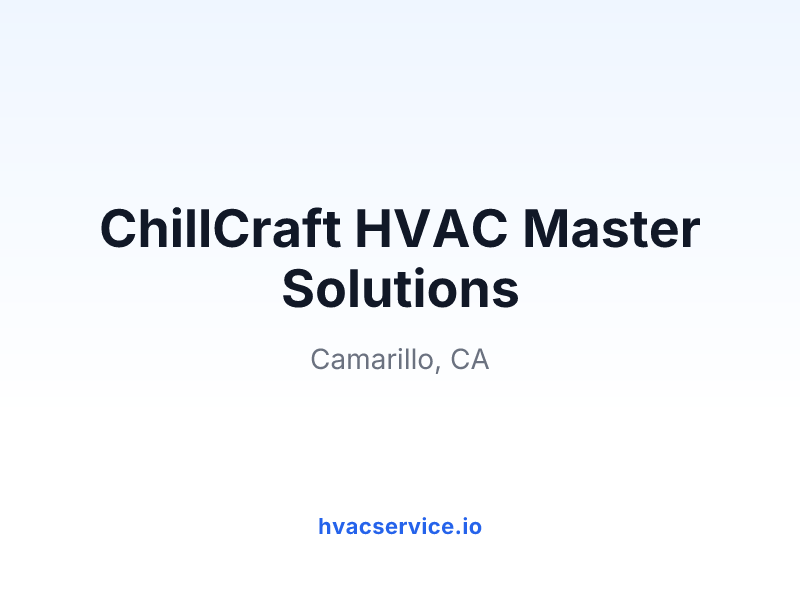 ChillCraft HVAC Master Solutions

Camarillo, CA

hvacservice.io